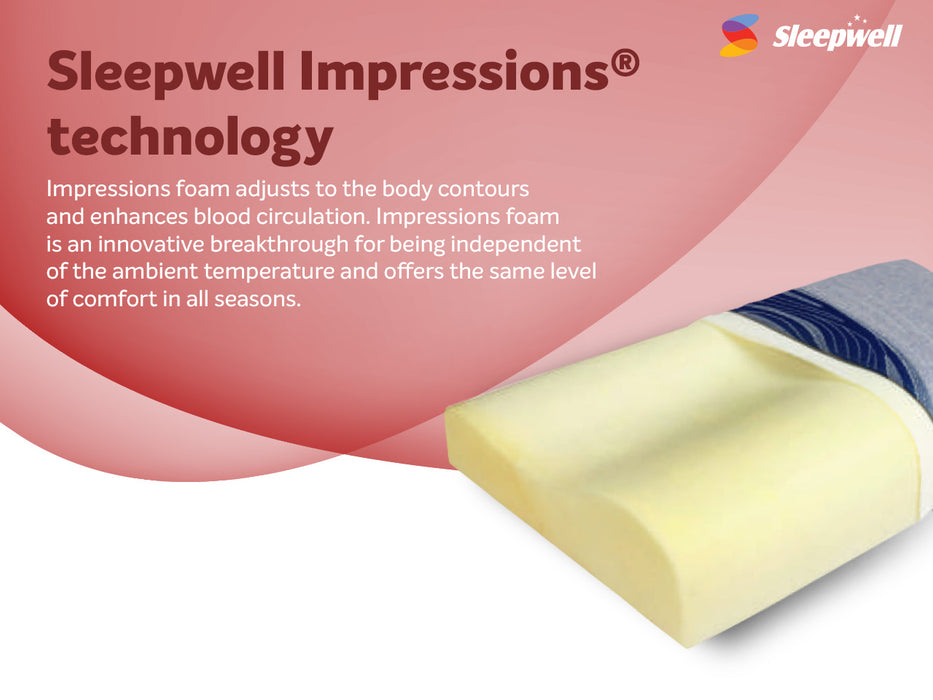 Sleepwell

Sleepwell Impressions® technology

Impressions foam adjusts to the body contours and enhances blood circulation. Impressions foam is an innovative breakthrough for being independent of the ambient temperature and offers the same level of comfort in all seasons.